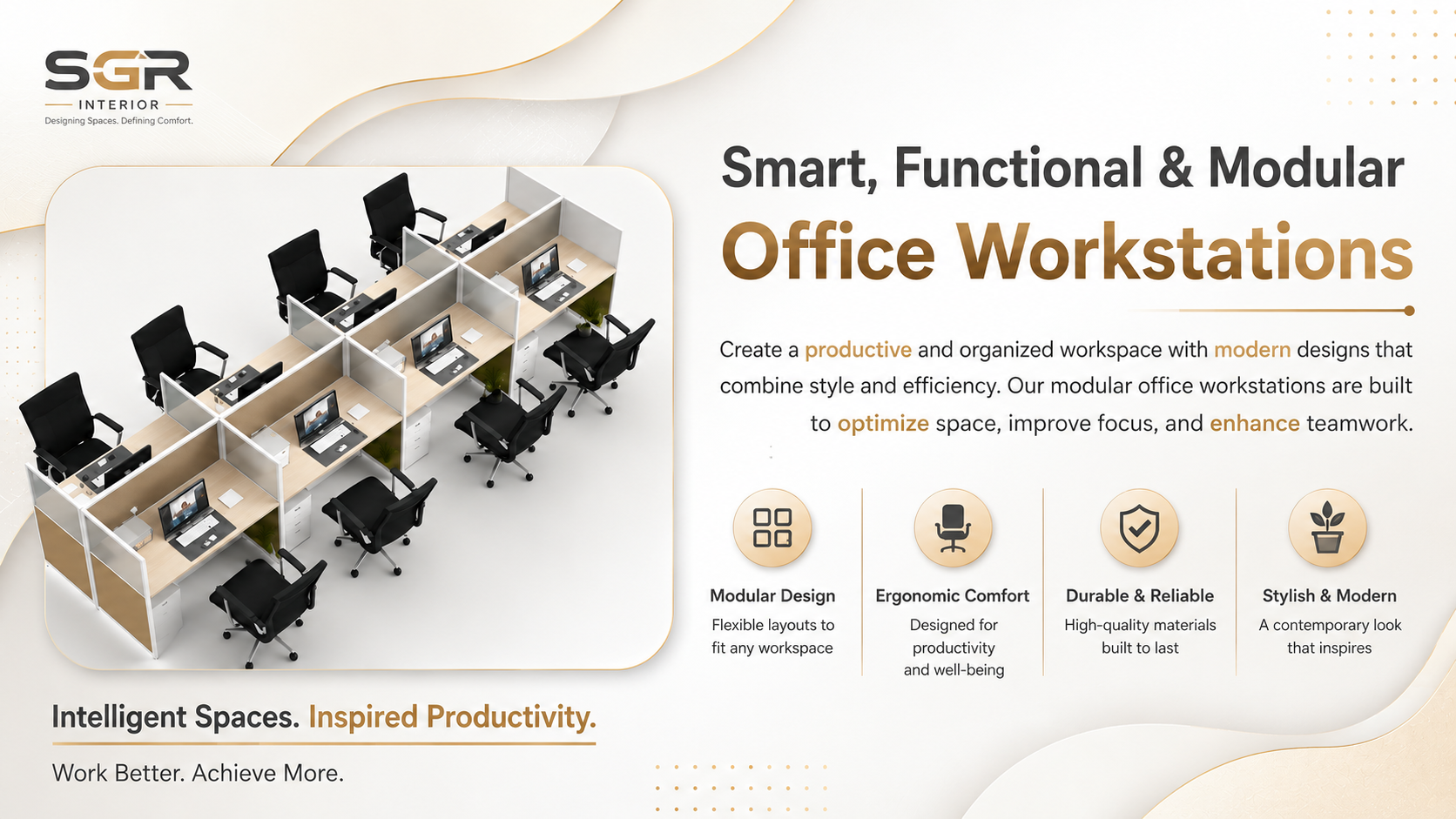 SGR
INTERIOR
Designing Spaces. Defining Comfort.

Smart, Functional & Modular
Office Workstations

Create a productive and organized workspace with modern designs that combine style and efficiency. Our modular office workstations are built to optimize space, improve focus, and enhance teamwork.

Modular Design
Flexible layouts to fit any workspace

Ergonomic Comfort
Designed for productivity and well-being

Durable & Reliable
High-quality materials built to last

Stylish & Modern
A contemporary look that inspires

Intelligent Spaces. Inspired Productivity.

Work Better. Achieve More.